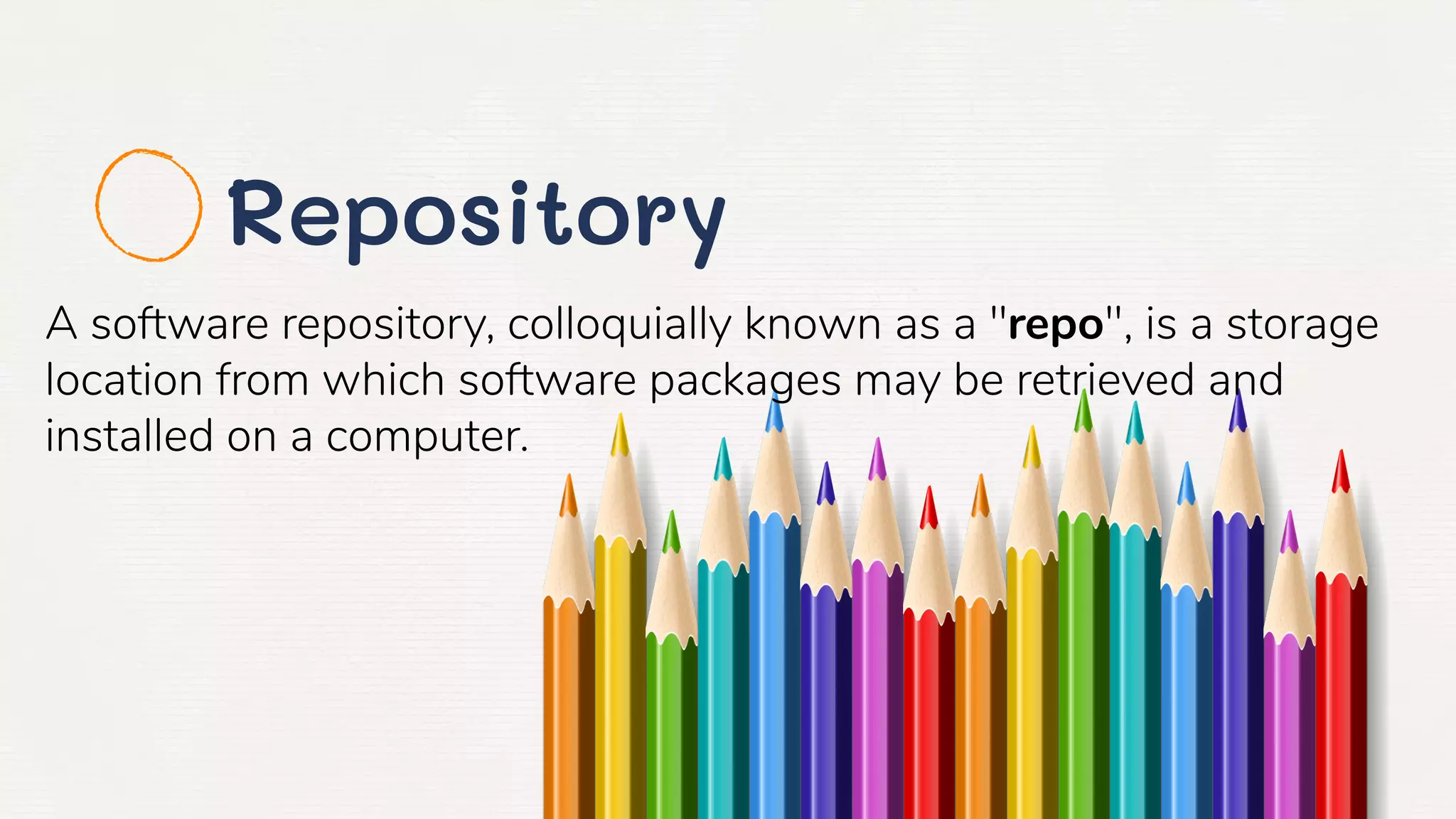 Repository

A software repository, colloquially known as a "repo", is a storage location from which software packages may be retrieved and installed on a computer.